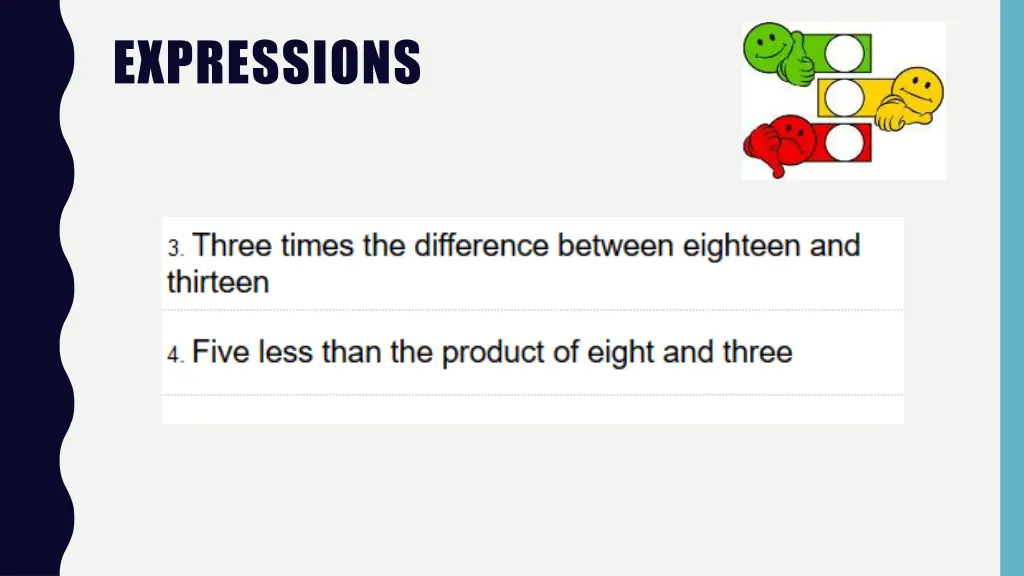 EXPRESSIONS

3. Three times the difference between eighteen and thirteen

4. Five less than the product of eight and three